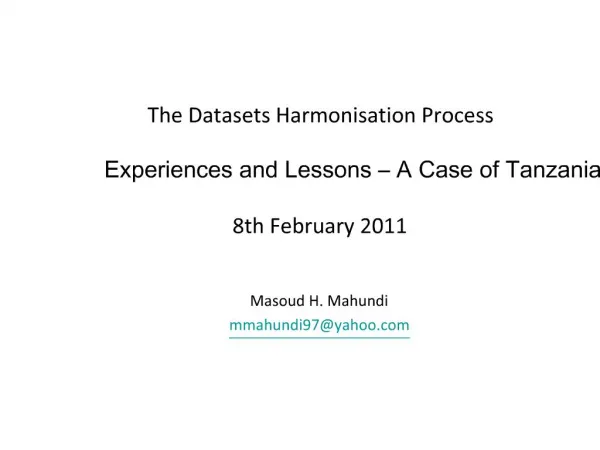 The Datasets Harmonisation Process

Experiences and Lessons – A Case of Tanzania

8th February 2011

Masoud H. Mahundi
mmahundi97@yahoo.com